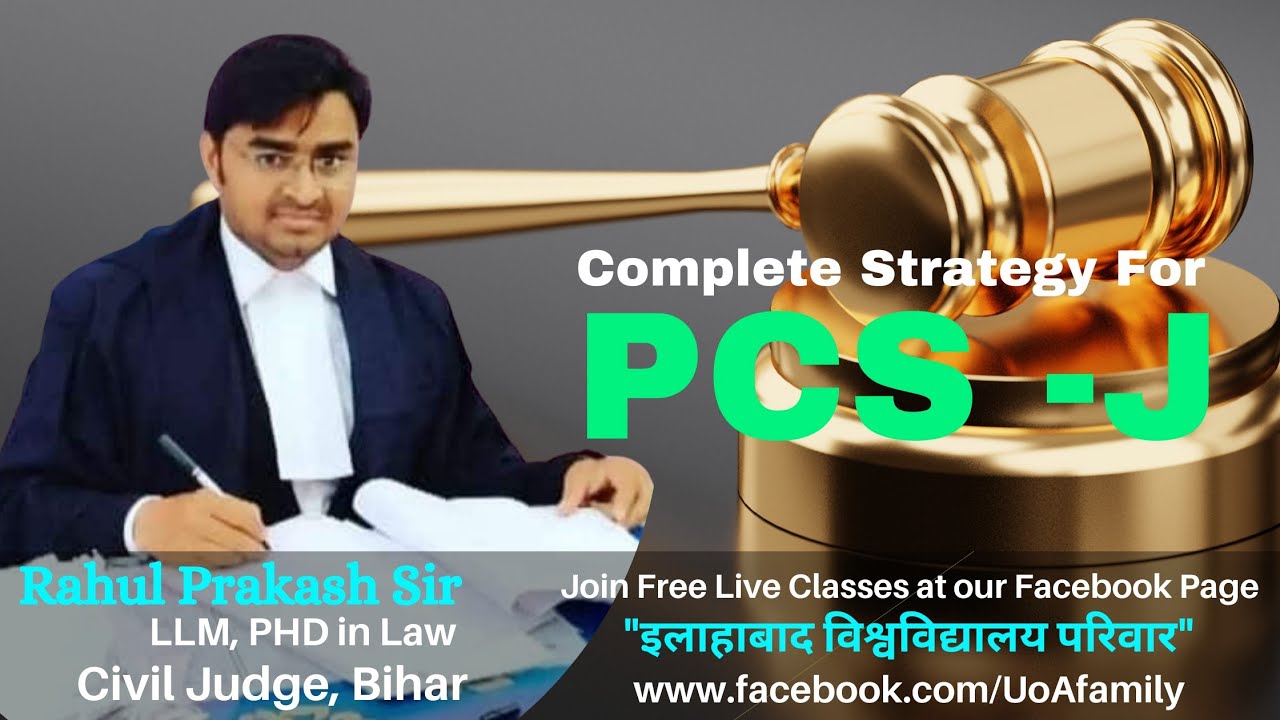 Complete Strategy For
PCS -J

Rahul Prakash Sir
LLM, PHD in Law
Civil Judge, Bihar

Join Free Live Classes at our Facebook Page
"इलाहाबाद विश्वविद्यालय परिवार"
www.facebook.com/UoAfamily